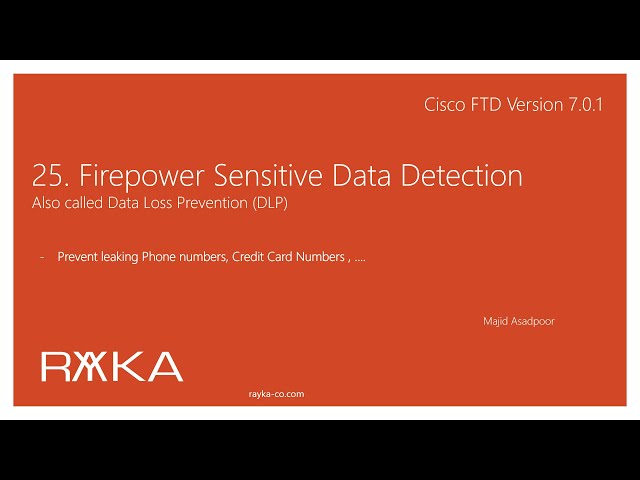 Cisco FTD Version 7.0.1

25. Firepower Sensitive Data Detection
Also called Data Loss Prevention (DLP)

- Prevent leaking Phone numbers, Credit Card Numbers , ....

Majid Asadpoor

RAYKA

rayka-co.com